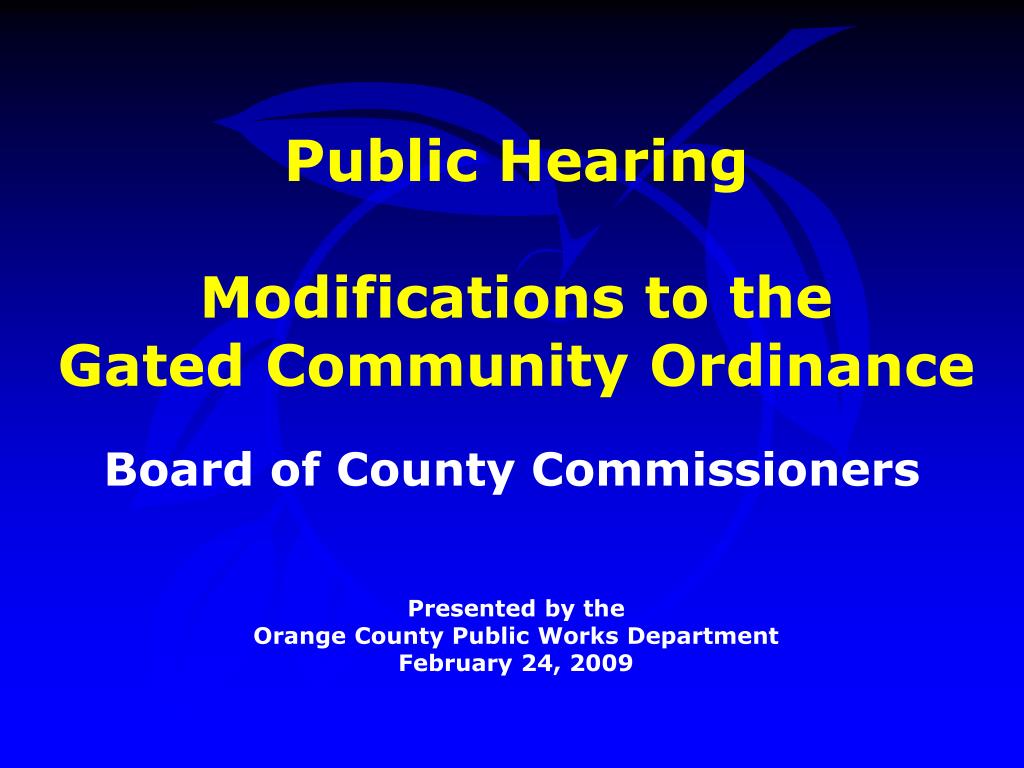 Public Hearing

Modifications to the
Gated Community Ordinance

Board of County Commissioners

Presented by the
Orange County Public Works Department
February 24, 2009